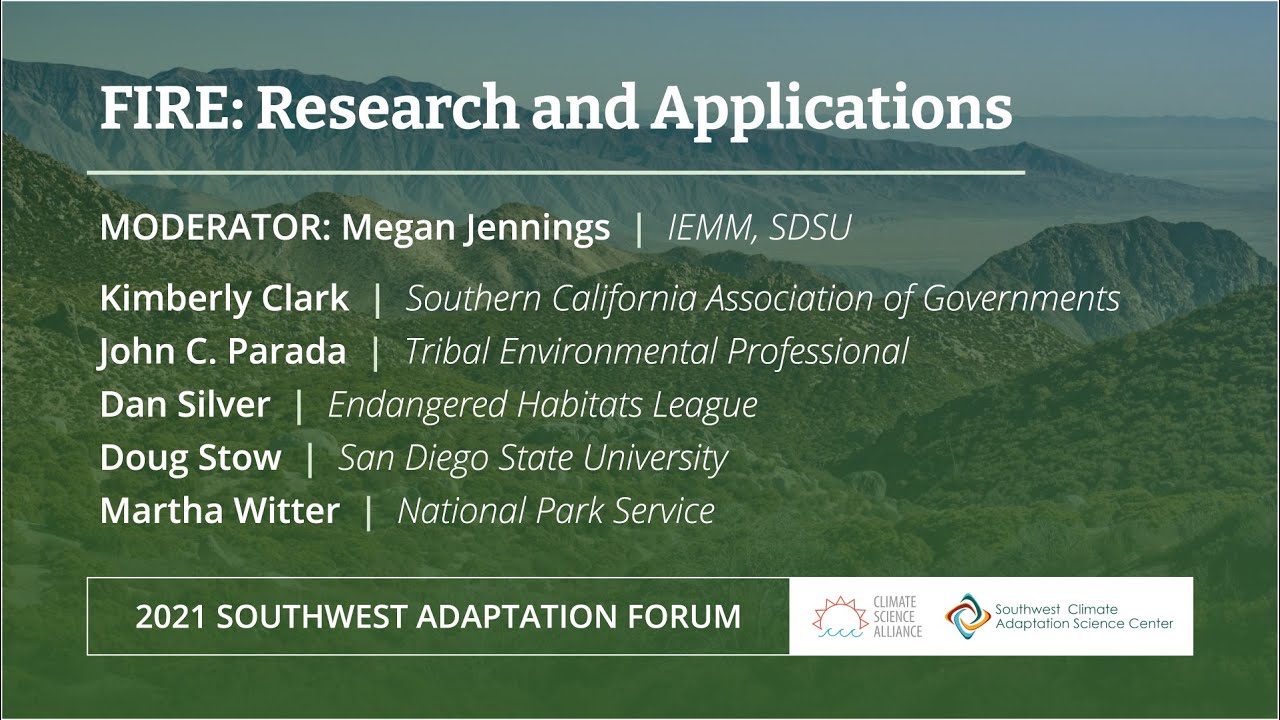 FIRE: Research and Applications

MODERATOR: Megan Jennings | IEMM, SDSU

Kimberly Clark | Southern California Association of Governments
John C. Parada | Tribal Environmental Professional
Dan Silver | Endangered Habitats League
Doug Stow | San Diego State University
Martha Witter | National Park Service

2021 SOUTHWEST ADAPTATION FORUM

CLIMATE SCIENCE ALLIANCE

Southwest Climate Adaptation Science Center